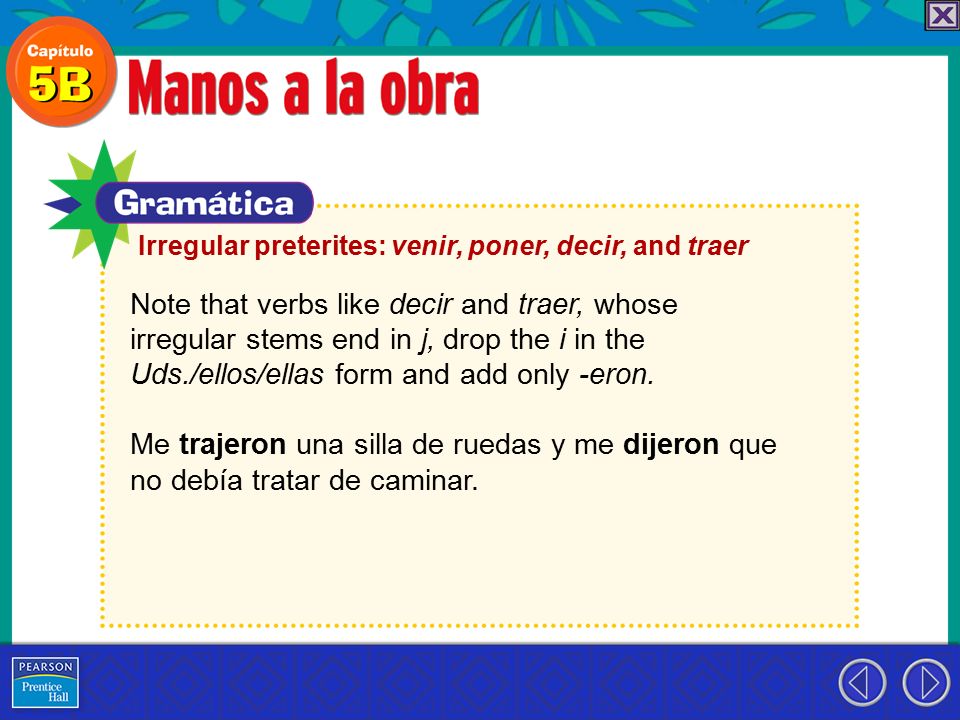 Capítulo
5B
Manos a la obra

Gramática

Irregular preterites: venir, poner, decir, and traer

Note that verbs like decir and traer, whose irregular stems end in j, drop the i in the Uds./ellos/ellas form and add only -eron.

Me trajeron una silla de ruedas y me dijeron que no debía tratar de caminar.

PEARSON
Prentice Hall